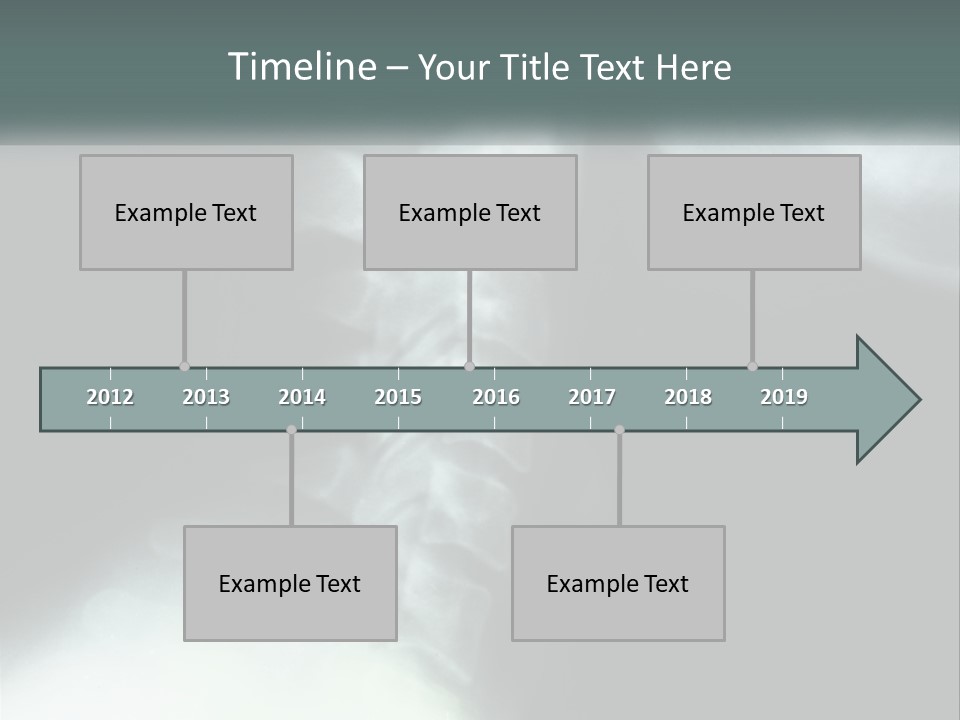 Timeline – Your Title Text Here

Example Text

Example Text

Example Text

2012 2013 2014 2015 2016 2017 2018 2019

Example Text

Example Text